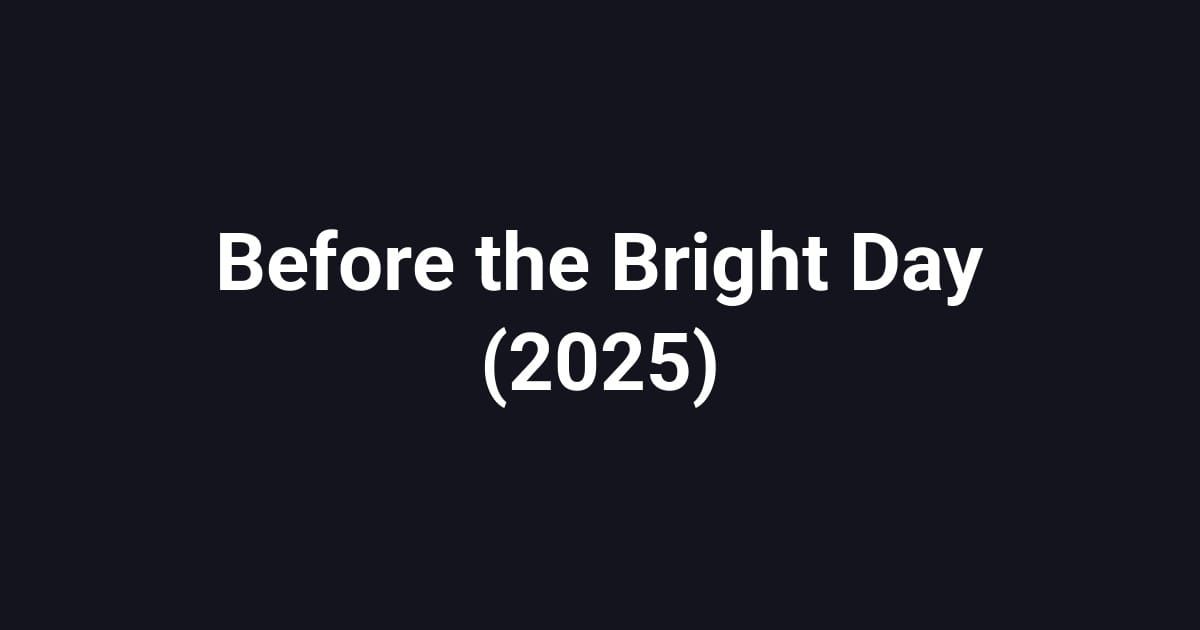 Before the Bright Day (2025)